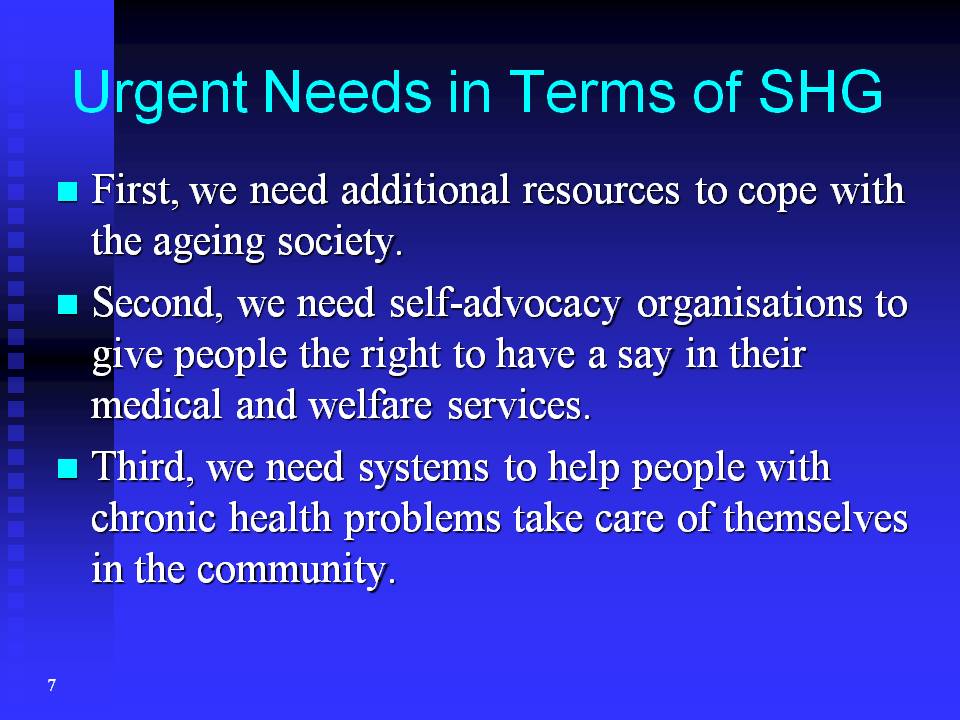 Urgent Needs in Terms of SHG

- First, we need additional resources to cope with the ageing society.
- Second, we need self-advocacy organisations to give people the right to have a say in their medical and welfare services.
- Third, we need systems to help people with chronic health problems take care of themselves in the community.

7